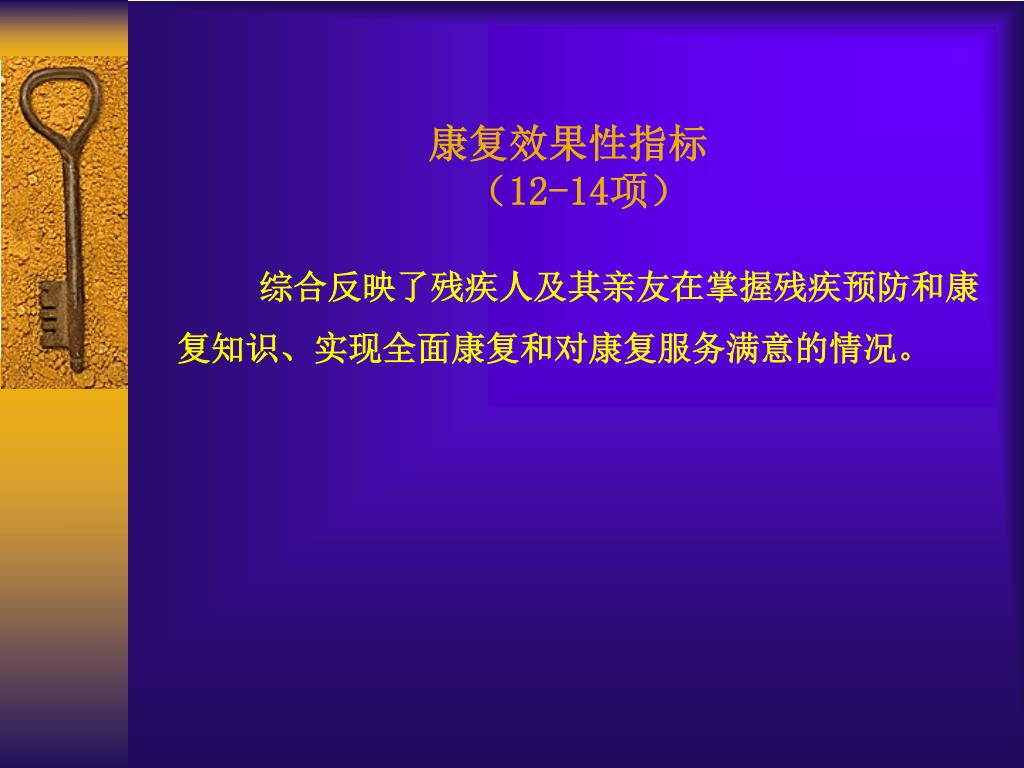 康复效果性指标
（12-14项）

综合反映了残疾人及其亲友在掌握残疾预防和康复知识、实现全面康复和对康复服务满意的情况。